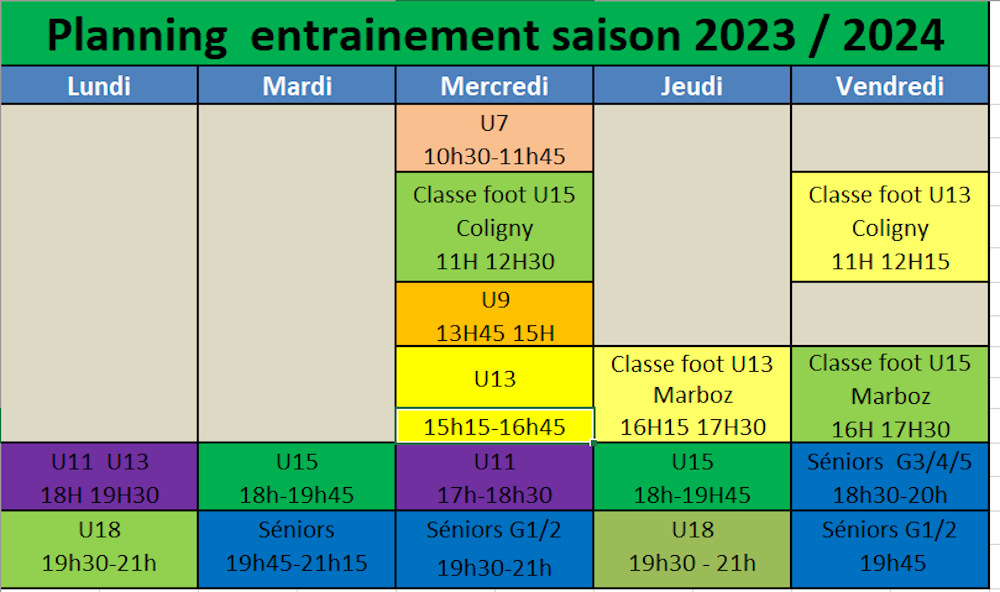 Planning entrainement saison 2023 / 2024

| Lundi | Mardi | Mercredi | Jeudi | Vendredi |
|---|---|---|---|---|
| | | U7 10h30-11h45 | | |
| | | Classe foot U15 Coligny 11H 12H30 | | Classe foot U13 Coligny 11H 12H15 |
| | | U9 13H45 15H | | |
| | | U13 15h15-16h45 | Classe foot U13 Marboz 16H15 17H30 | Classe foot U15 Marboz 16H 17H30 |
| U11 U13 18H 19H30 | U15 18h-19h45 | U11 17h-18h30 | U15 18h-19H45 | Séniors G3/4/5 18h30-20h |
| U18 19h30-21h | Séniors 19h45-21h15 | Séniors G1/2 19h30-21h | U18 19h30 - 21h | Séniors G1/2 19h45 |